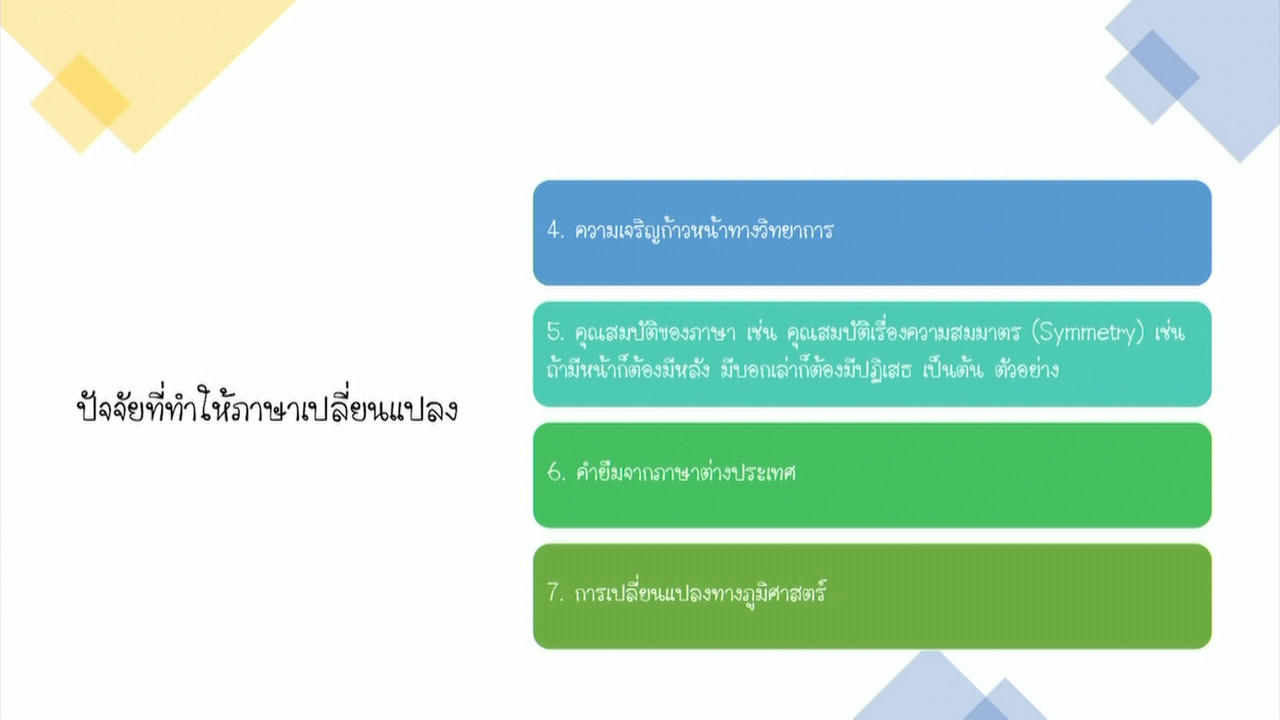 ปัจจัยที่ทำให้ภาษาเปลี่ยนแปลง

4. ความเจริญก้าวหน้าทางวิทยาการ

5. คุณสมบัติของภาษา เช่น คุณสมบัติเรื่องความสมมาตร (Symmetry) เช่น ถ้ามีหน้าก็ต้องมีหลัง มีบอกเล่าก็ต้องมีปฏิเสธ เป็นต้น ตัวอย่าง

6. คำยืมจากภาษาต่างประเทศ

7. การเปลี่ยนแปลงทางภูมิศาสตร์